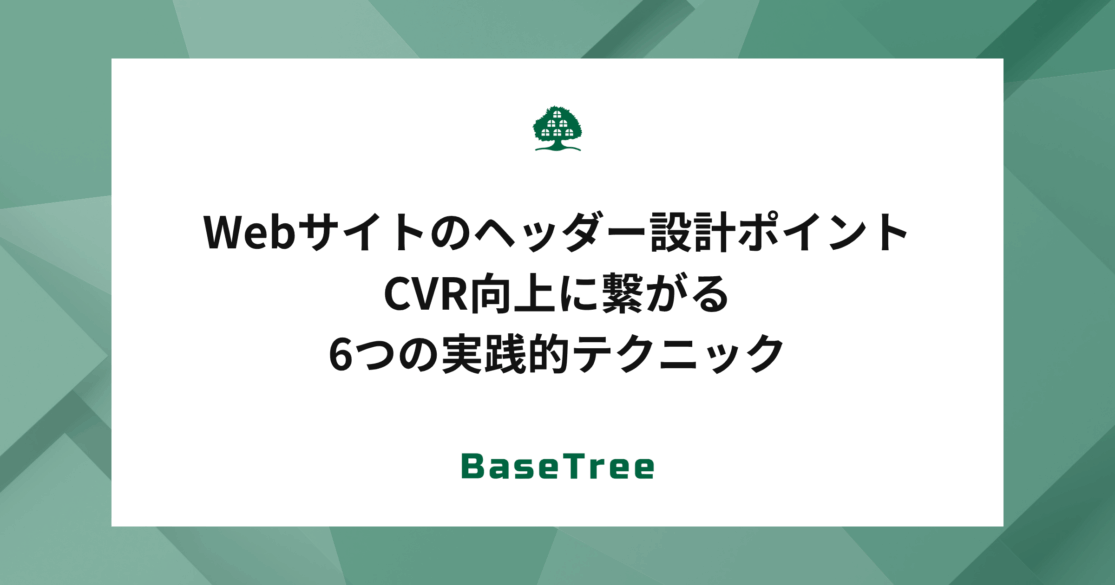 Webサイトのヘッダー設計ポイント
CVR向上に繋がる
6つの実践的テクニック

BaseTree